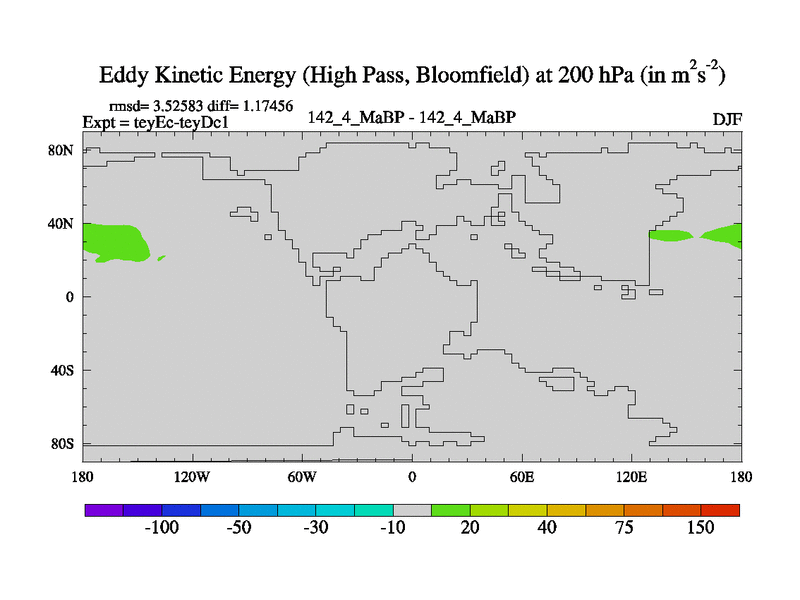 Eddy Kinetic Energy (High Pass, Bloomfield) at 200 hPa (in $m^2s^{-2}$)

rmsd= 3.52583 diff= 1.17456
Expt = teyEc-teyDc1
142_4_MaBP - 142_4_MaBP
DJF

80N
40N
0
40S
80S

180
120W
60W
0
60E
120E
180

-100
-50
-30
-10
20
40
75
150